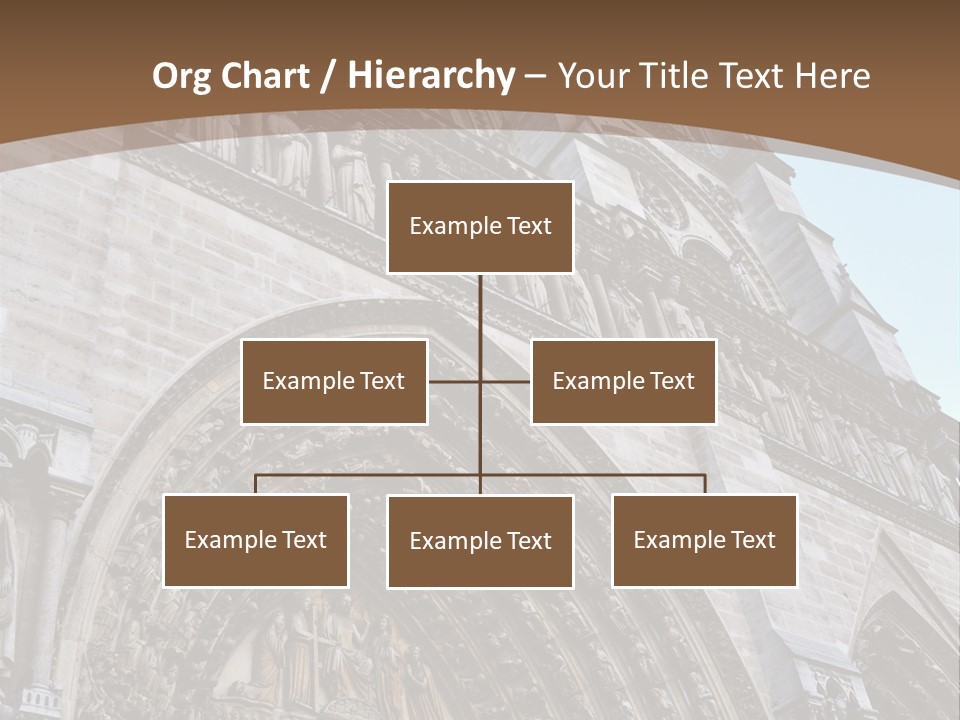 Org Chart / Hierarchy – Your Title Text Here

Example Text

Example Text

Example Text

Example Text

Example Text

Example Text